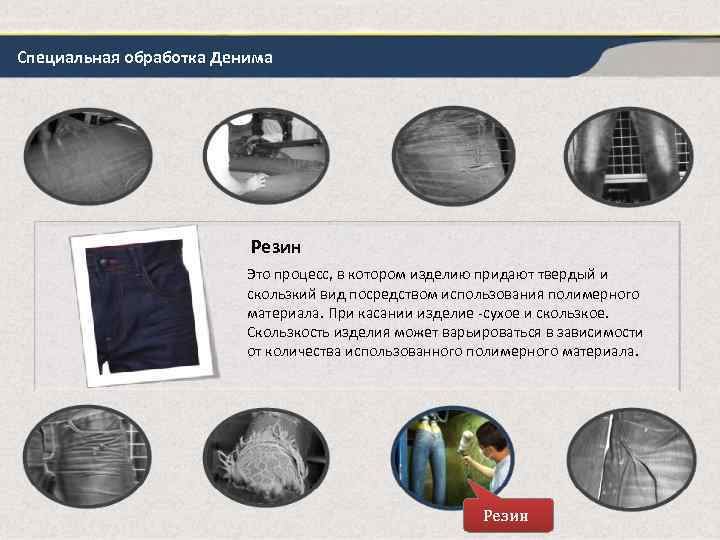 Специальная обработка Денима

Резин

Это процесс, в котором изделию придают твердый и скользкий вид посредством использования полимерного материала. При касании изделие -сухое и скользкое. Скользкость изделия может варьироваться в зависимости от количества использованного полимерного материала.

Резин